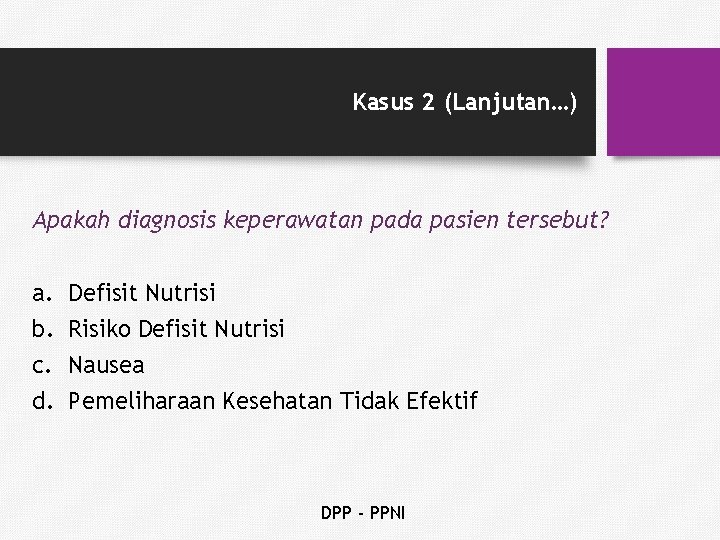 Kasus 2 (Lanjutan…)

Apakah diagnosis keperawatan pada pasien tersebut?

a. Defisit Nutrisi
b. Risiko Defisit Nutrisi
c. Nausea
d. Pemeliharaan Kesehatan Tidak Efektif

DPP - PPNI